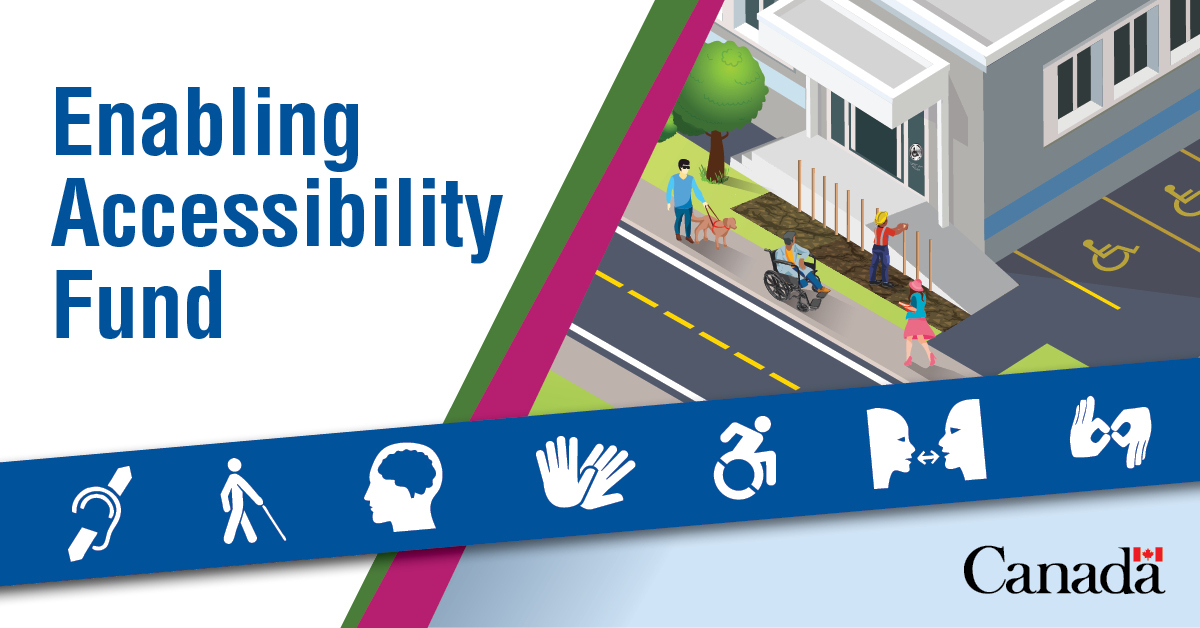 Enabling Accessibility Fund

Canada